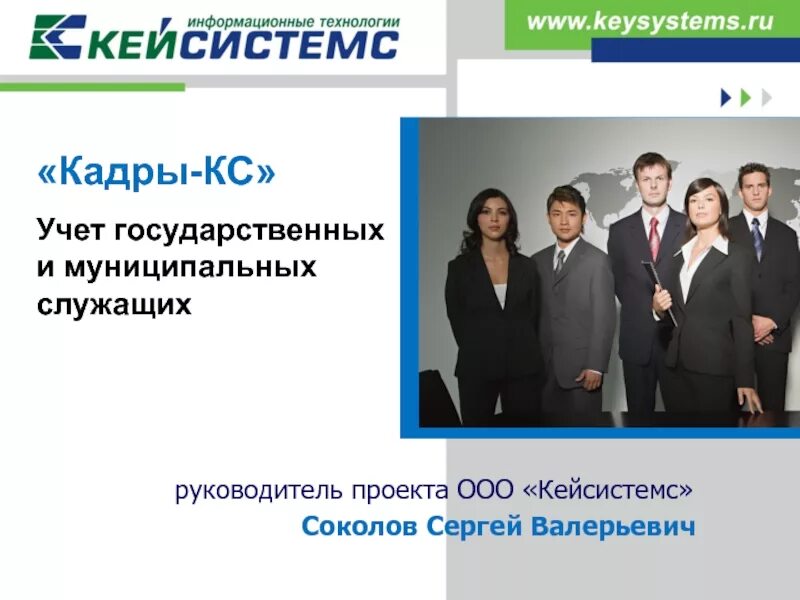 информационные технологии
КЕЙСИСТЕМС

www.keysystems.ru

«Кадры-КС»

Учет государственных и муниципальных служащих

руководитель проекта ООО «Кейсистемс»
Соколов Сергей Валерьевич